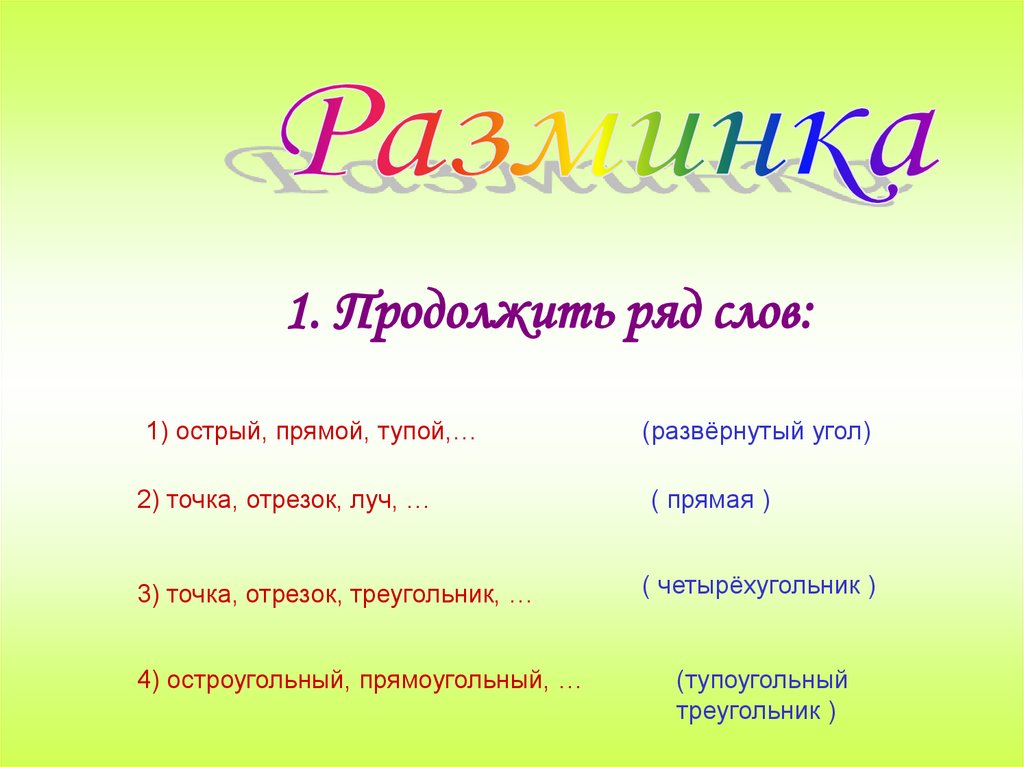 Разминка

1. Продолжить ряд слов:

1) острый, прямой, тупой,…

(развёрнутый угол)

2) точка, отрезок, луч, …

( прямая )

3) точка, отрезок, треугольник, …

( четырёхугольник )

4) остроугольный, прямоугольный, …

(тупоугольный треугольник )